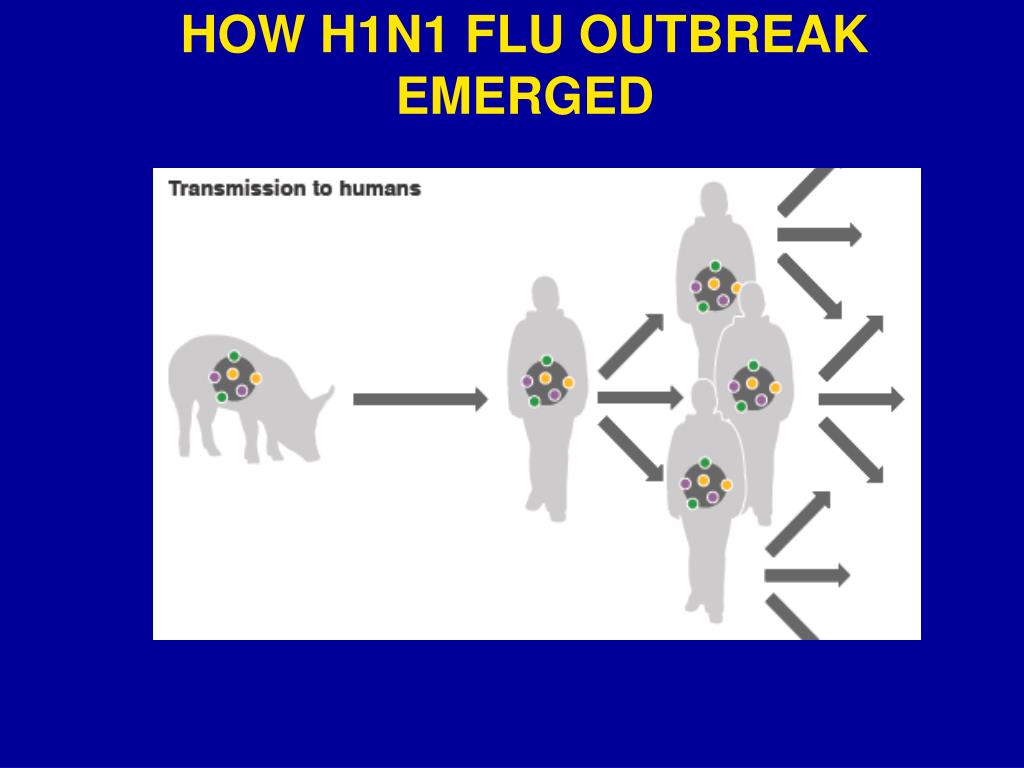 HOW H1N1 FLU OUTBREAK EMERGED

Transmission to humans